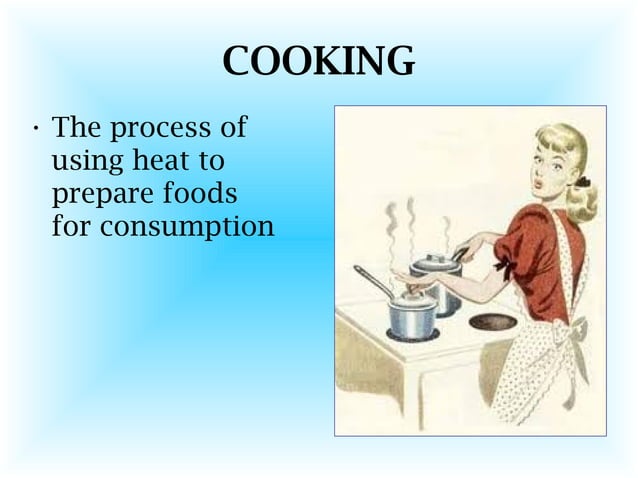 COOKING

• The process of using heat to prepare foods for consumption